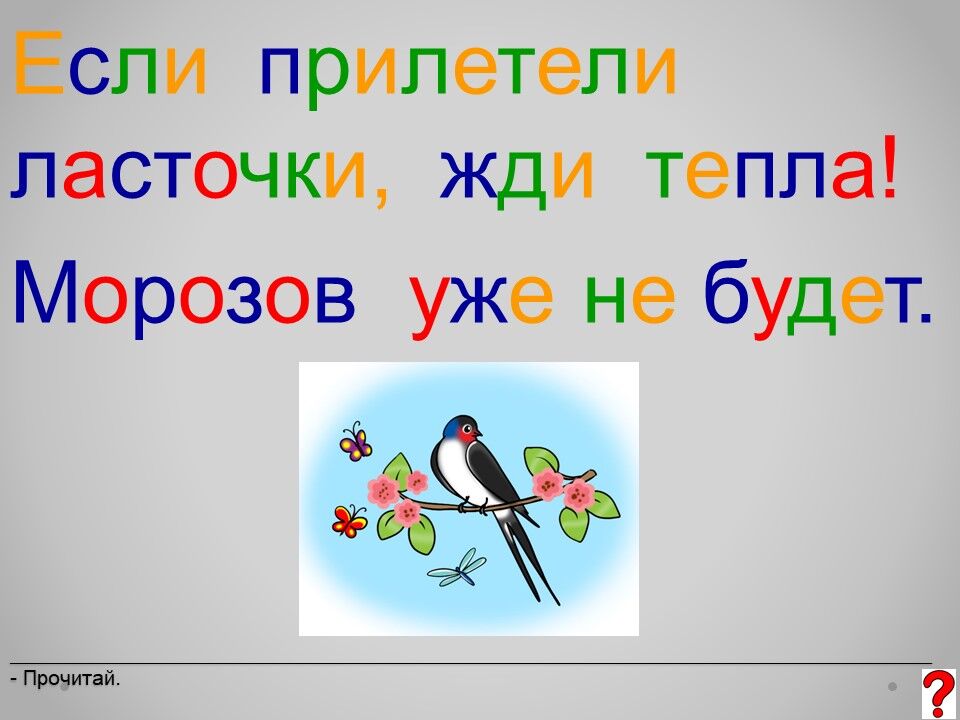 Если прилетели ласточки, жди тепла!

Морозов уже не будет.

- Прочитай.

?